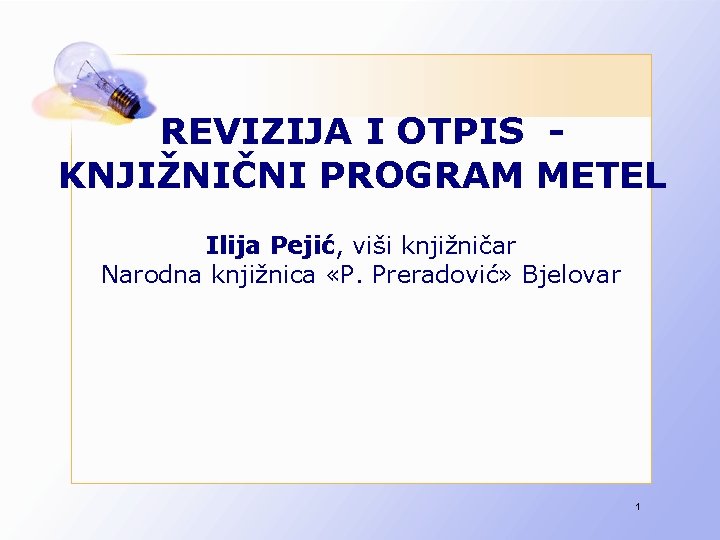 REVIZIJA I OTPIS - KNJIŽNIČNI PROGRAM METEL

Ilija Pejić, viši knjižničar
Narodna knjižnica «P. Preradović» Bjelovar

1